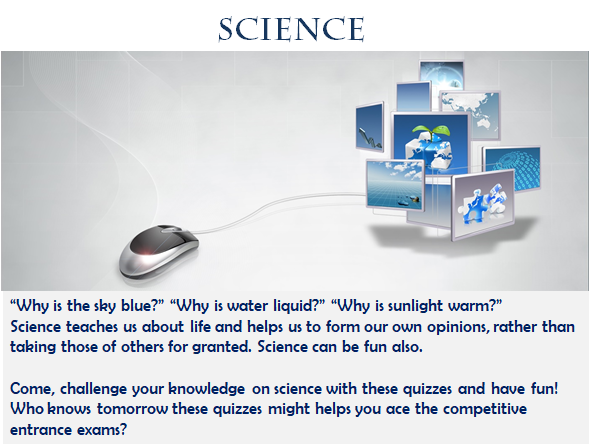 SCIENCE

“Why is the sky blue?” “Why is water liquid?” “Why is sunlight warm?” Science teaches us about life and helps us to form our own opinions, rather than taking those of others for granted. Science can be fun also.

Come, challenge your knowledge on science with these quizzes and have fun! Who knows tomorrow these quizzes might helps you ace the competitive entrance exams?